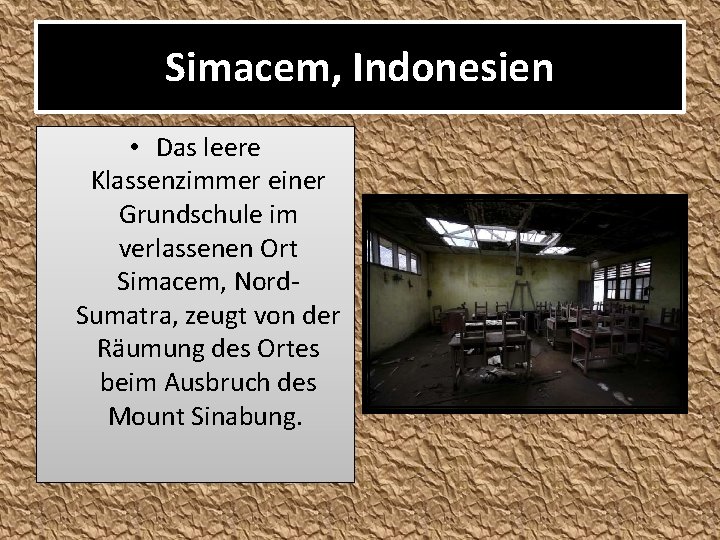 Simacem, Indonesien

• Das leere Klassenzimmer einer Grundschule im verlassenen Ort Simacem, Nord-Sumatra, zeugt von der Räumung des Ortes beim Ausbruch des Mount Sinabung.